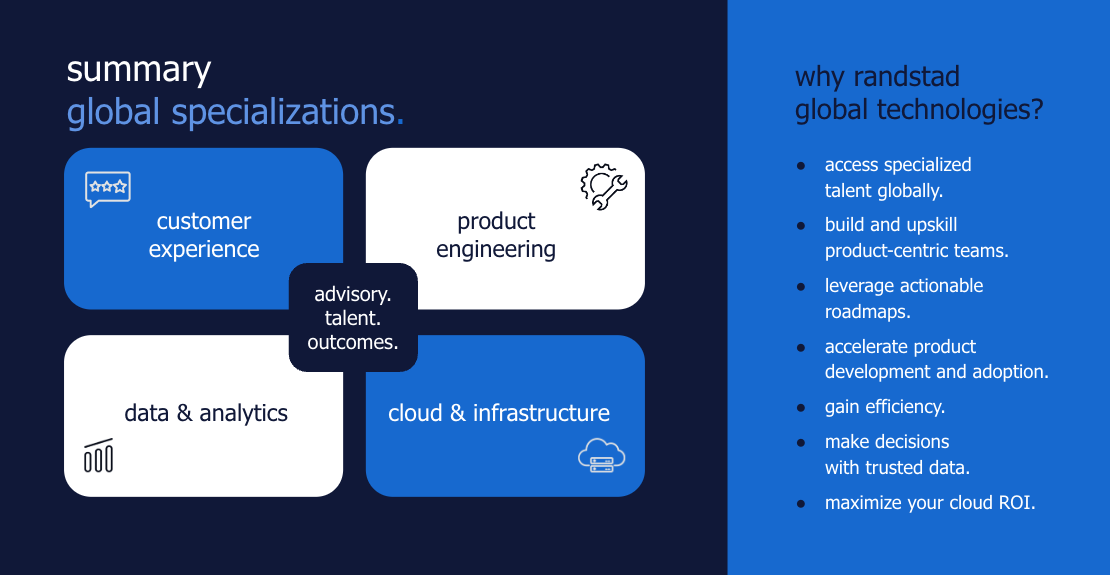 summary
global specializations.

customer experience

product engineering

advisory.
talent.
outcomes.

data & analytics

cloud & infrastructure

why randstad global technologies?

- access specialized talent globally.
- build and upskill product-centric teams.
- leverage actionable roadmaps.
- accelerate product development and adoption.
- gain efficiency.
- make decisions with trusted data.
- maximize your cloud ROI.